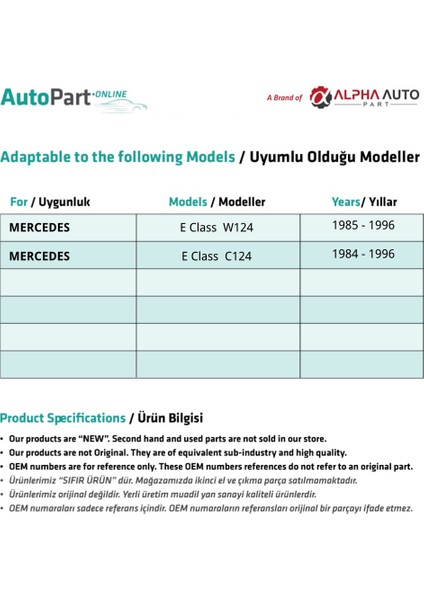 AutoPart·ONLINE

A Brand of ALPHA AUTO PART

Adaptable to the following Models / Uyumlu Olduğu Modeller

| For / Uygunluk | Models / Modeller | Years/ Yıllar |
|---|---|---|
| MERCEDES | E Class W124 | 1985 - 1996 |
| MERCEDES | E Class C124 | 1984 - 1996 |
| | | |
| | | |
| | | |
| | | |

Product Specifications / Ürün Bilgisi

• Our products are "NEW". Second hand and used parts are not sold in our store.
• Our products are not Original. They are of equivalent sub-industry and high quality.
• OEM numbers are for reference only. These OEM numbers references do not refer to an original part.
• Ürünlerimiz "SIFIR ÜRÜN" dür. Mağazamızda ikinci el ve çıkma parça satılmamaktadır.
• Ürünlerimiz orijinal değildir. Yerli üretim muadil yan sanayi kaliteli ürünlerdir.
• OEM numaraları sadece referans içindir. OEM numaraların referansları orijinal bir parçayı ifade etmez.